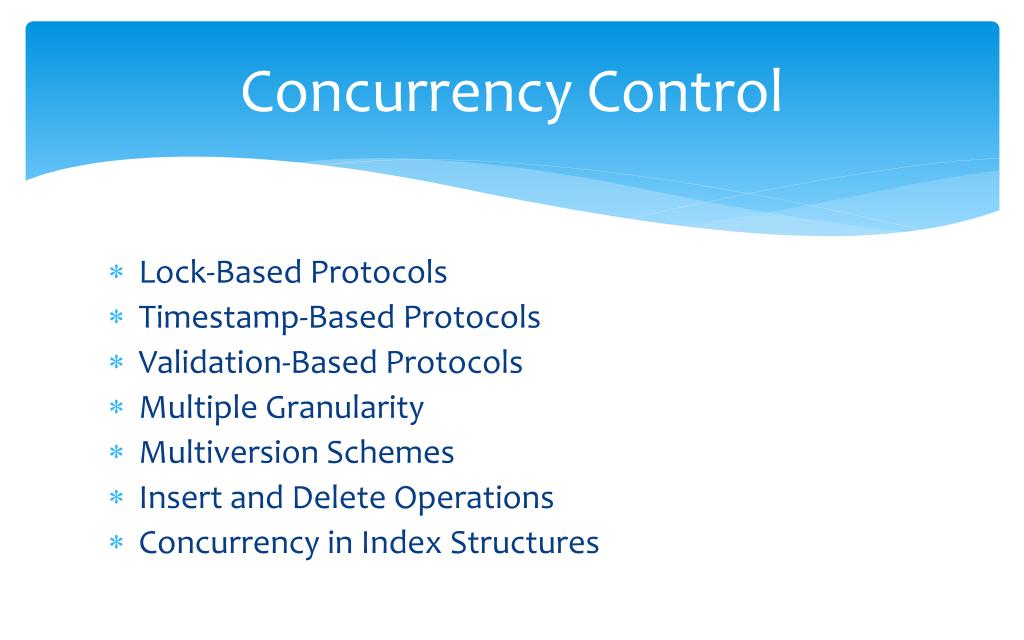 Concurrency Control

* Lock-Based Protocols
* Timestamp-Based Protocols
* Validation-Based Protocols
* Multiple Granularity
* Multiversion Schemes
* Insert and Delete Operations
* Concurrency in Index Structures